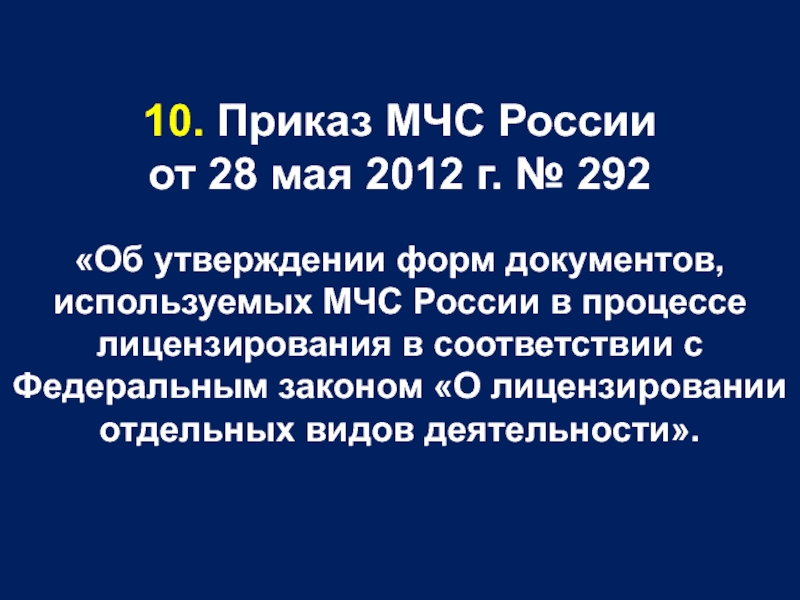 10. Приказ МЧС России от 28 мая 2012 г. № 292

«Об утверждении форм документов, используемых МЧС России в процессе лицензирования в соответствии с Федеральным законом «О лицензировании отдельных видов деятельности».